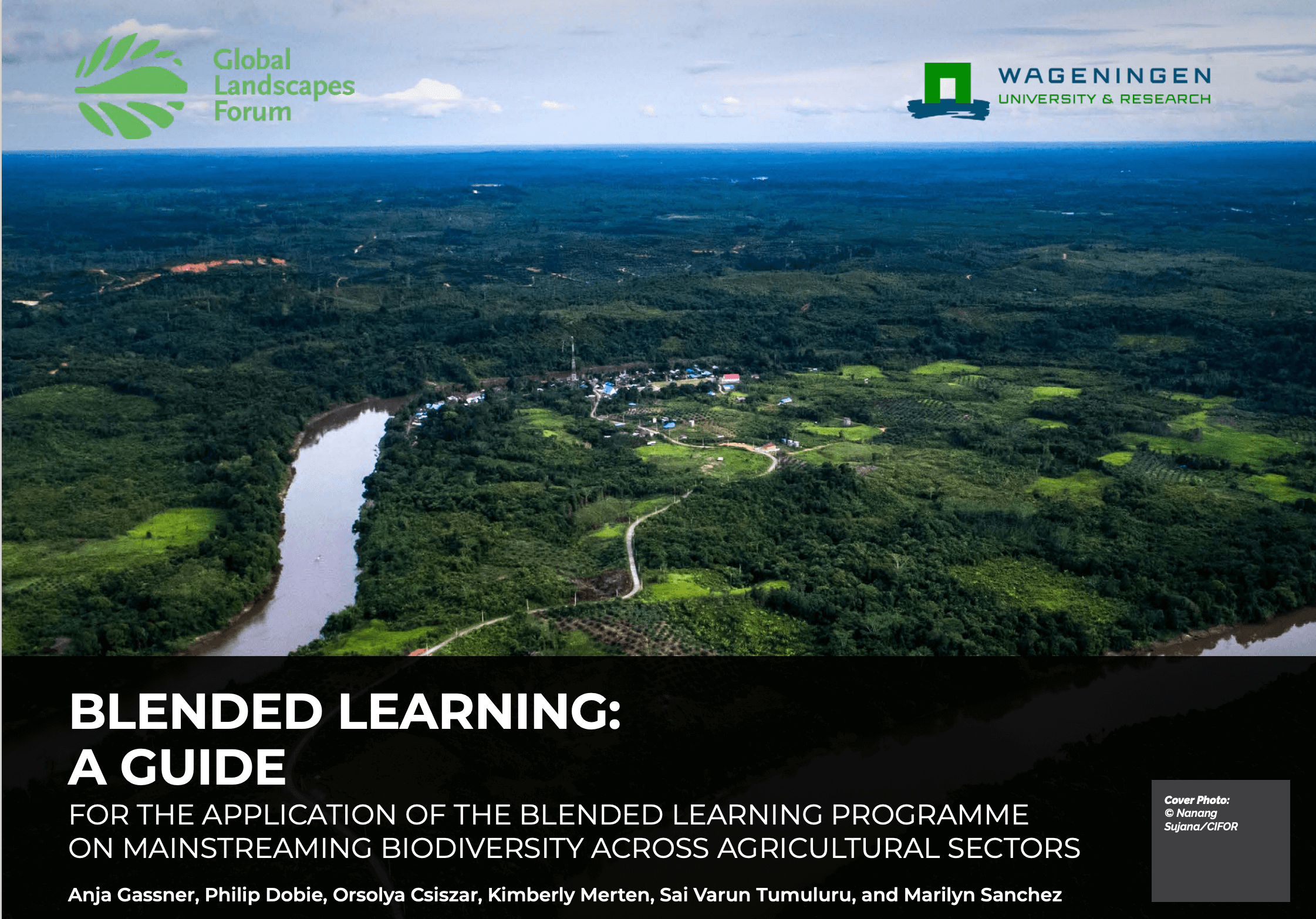 Global Landscapes Forum

WAGENINGEN
UNIVERSITY & RESEARCH

BLENDED LEARNING:
A GUIDE

FOR THE APPLICATION OF THE BLENDED LEARNING PROGRAMME ON MAINSTREAMING BIODIVERSITY ACROSS AGRICULTURAL SECTORS

Anja Gassner, Philip Dobie, Orsolya Csiszar, Kimberly Merten, Sai Varun Tumuluru, and Marilyn Sanchez

Cover Photo:
© Nanang Sujana/CIFOR